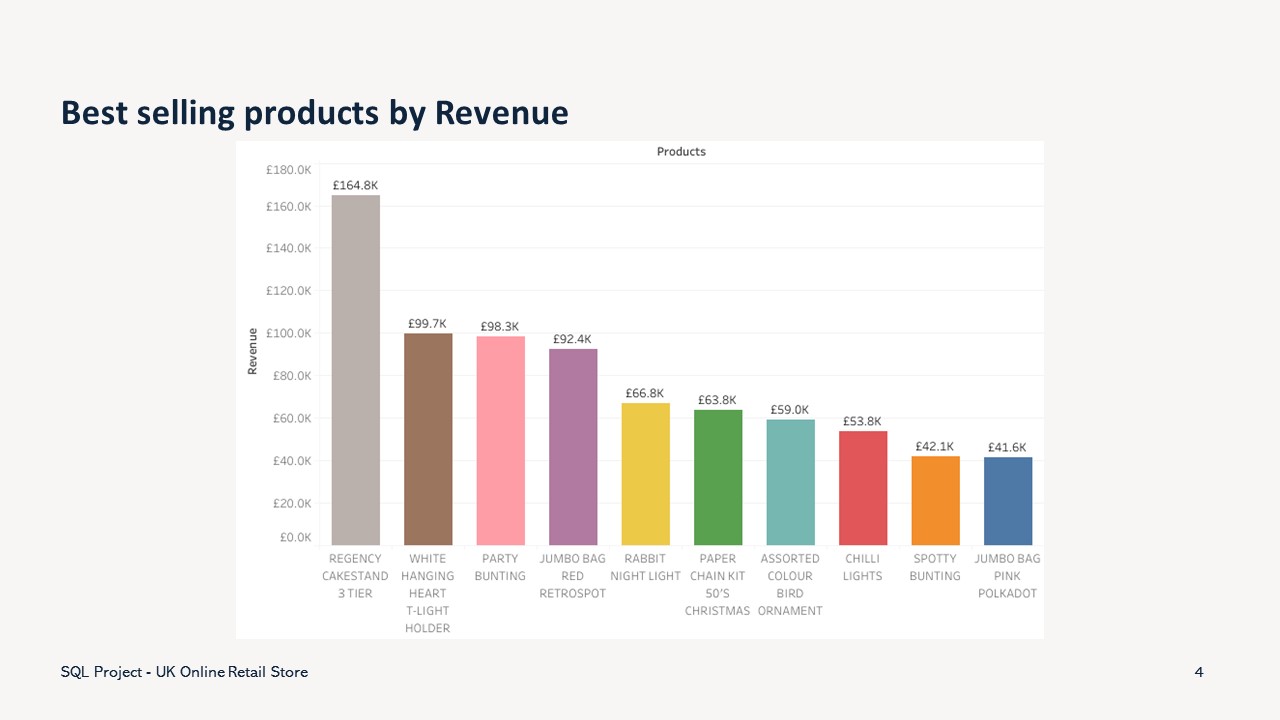 Best selling products by Revenue

Products

Revenue

£180.0K
£160.0K
£140.0K
£120.0K
£100.0K
£80.0K
£60.0K
£40.0K
£20.0K
£0.0K

£164.8K
£99.7K
£98.3K
£92.4K
£66.8K
£63.8K
£59.0K
£53.8K
£42.1K
£41.6K

REGENCY CAKESTAND 3 TIER
WHITE HANGING HEART T-LIGHT HOLDER
PARTY BUNTING
JUMBO BAG RED RETROSPOT
RABBIT NIGHT LIGHT
PAPER CHAIN KIT 50'S CHRISTMAS
ASSORTED COLOUR BIRD ORNAMENT
CHILLI LIGHTS
SPOTTY BUNTING
JUMBO BAG PINK POLKADOT

SQL Project - UK Online Retail Store

4